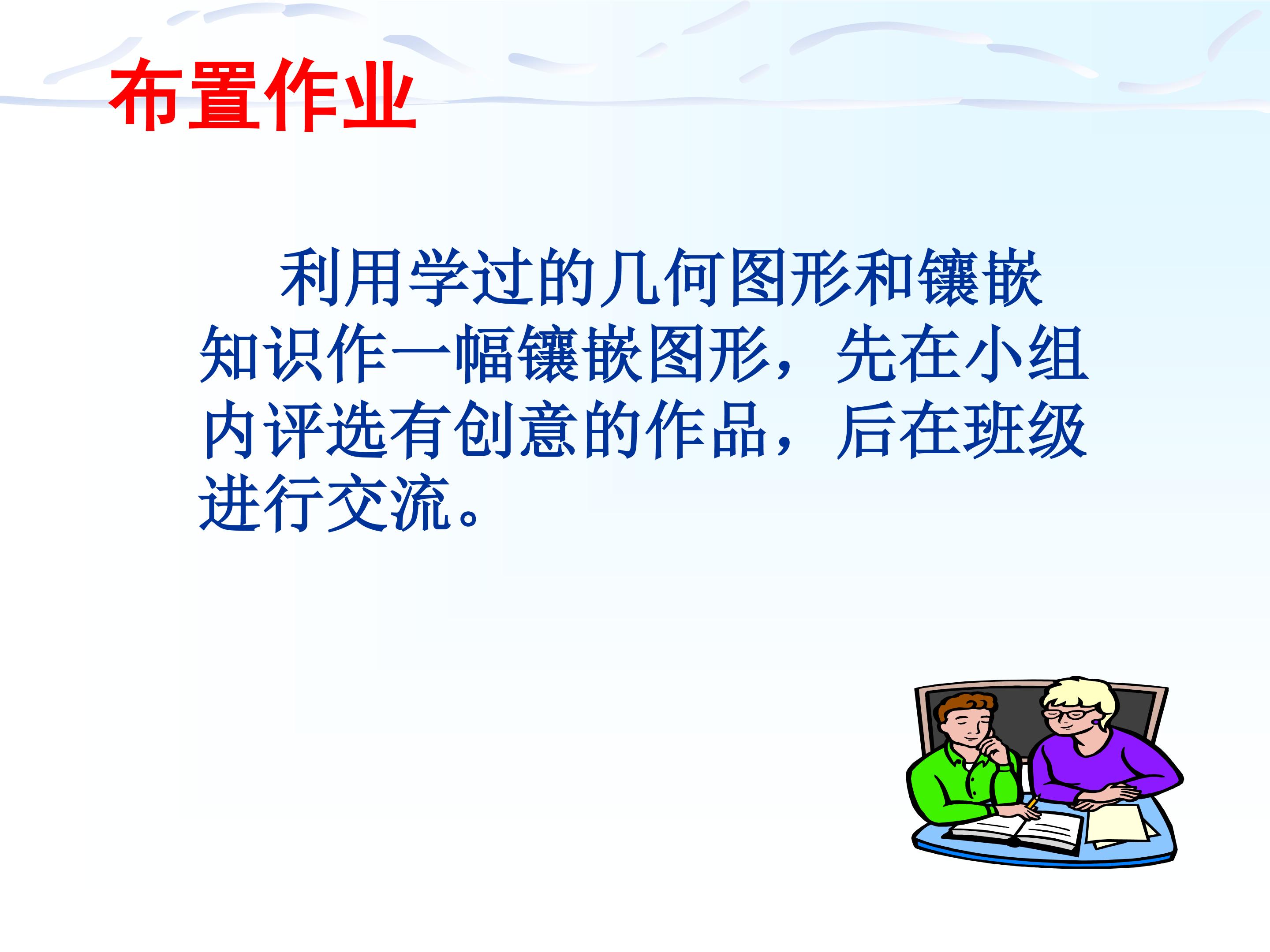 布置作业

利用学过的几何图形和镶嵌知识作一幅镶嵌图形，先在小组内评选有创意的作品，后在班级进行交流。